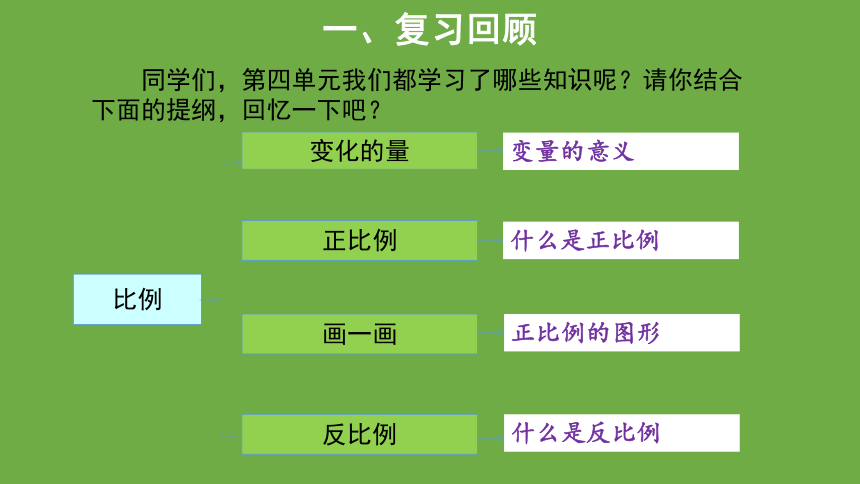 一、复习回顾

同学们，第四单元我们都学习了哪些知识呢？请你结合下面的提纲，回忆一下吧？

比例

变化的量

变量的意义

正比例

什么是正比例

画一画

正比例的图形

反比例

什么是反比例